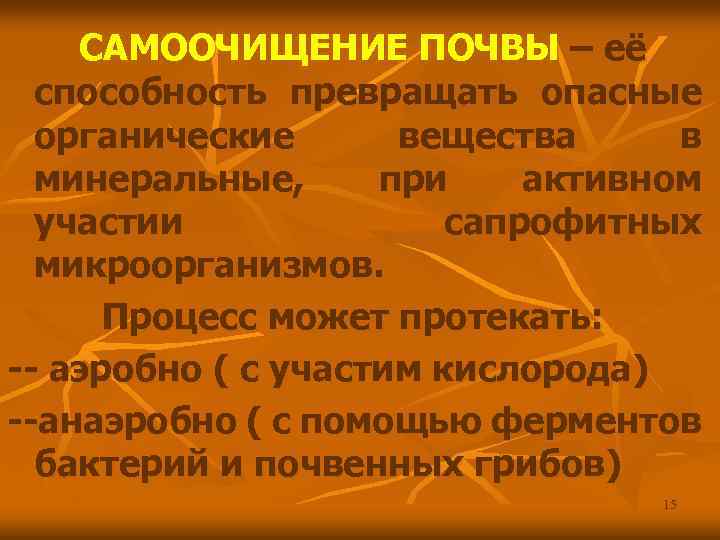 САМООЧИЩЕНИЕ ПОЧВЫ – её способность превращать опасные органические вещества в минеральные, при активном участии сапрофитных микроорганизмов.

Процесс может протекать:

-- аэробно ( с участим кислорода)

--анаэробно ( с помощью ферментов бактерий и почвенных грибов)

15